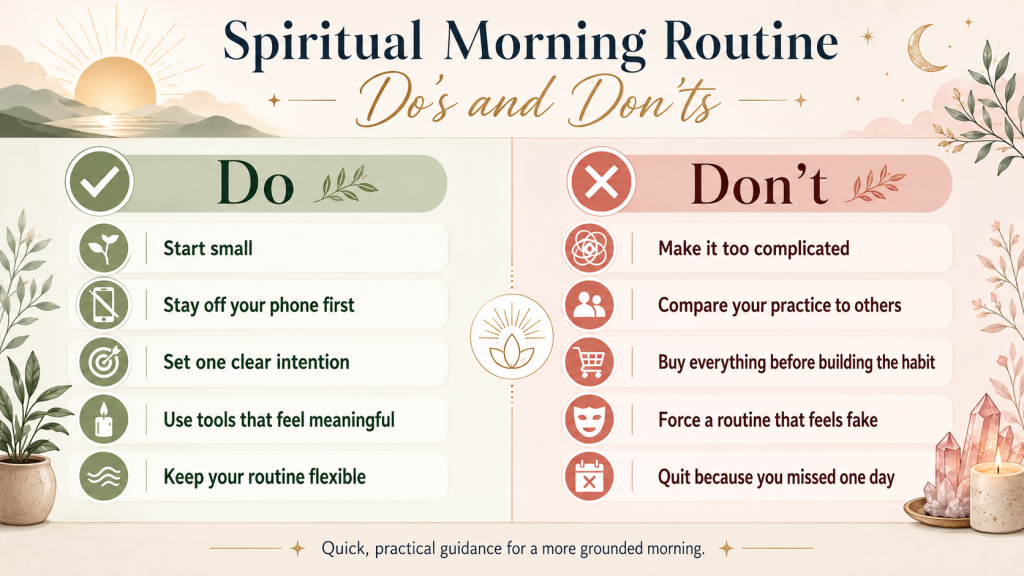 Spiritual Morning Routine
Do's and Don'ts

Do

Start small

Stay off your phone first

Set one clear intention

Use tools that feel meaningful

Keep your routine flexible

Don't

Make it too complicated

Compare your practice to others

Buy everything before building the habit

Force a routine that feels fake

Quit because you missed one day

Quick, practical guidance for a more grounded morning.